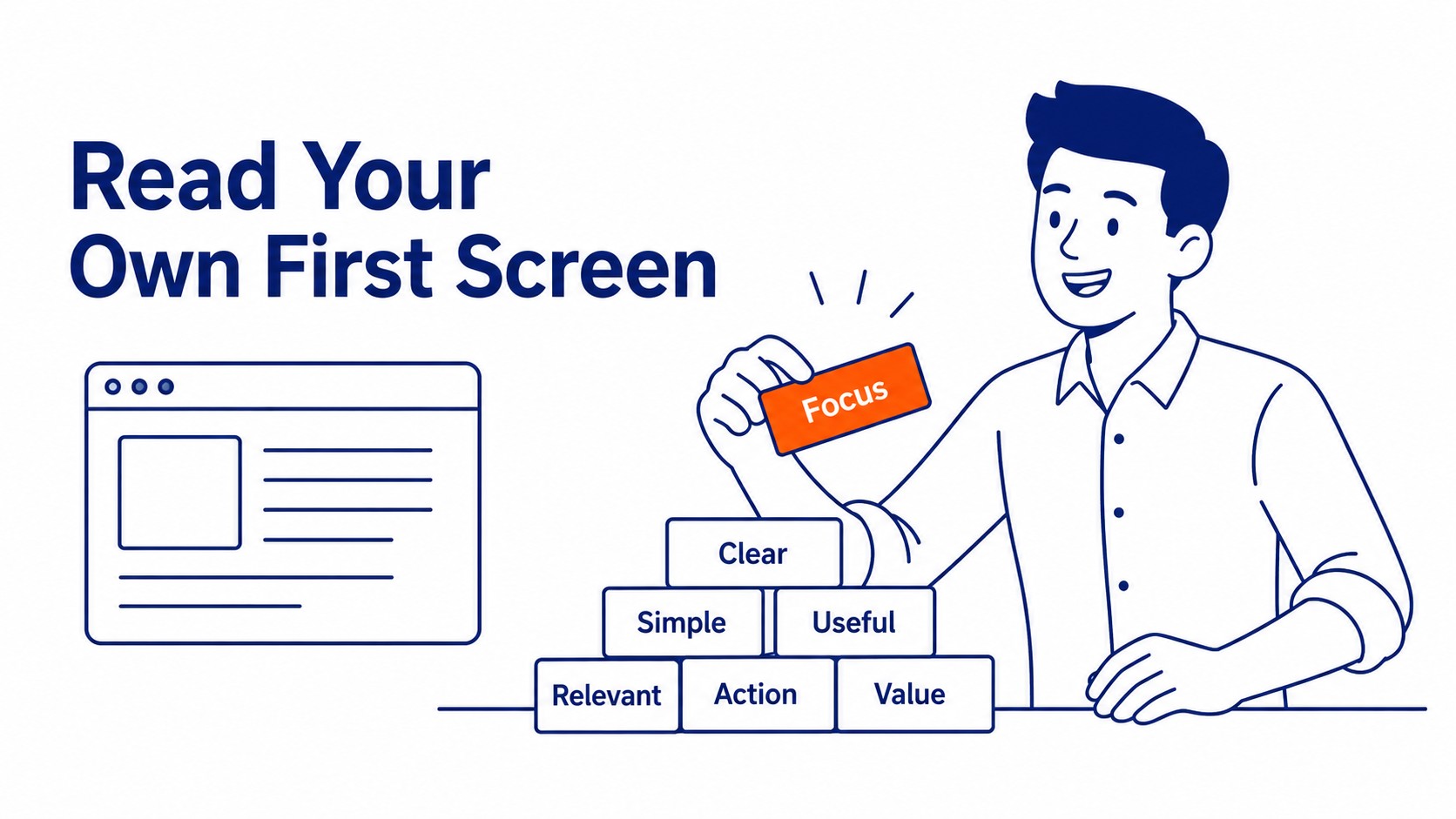 Read Your Own First Screen

Focus

Clear

Simple

Useful

Relevant

Action

Value